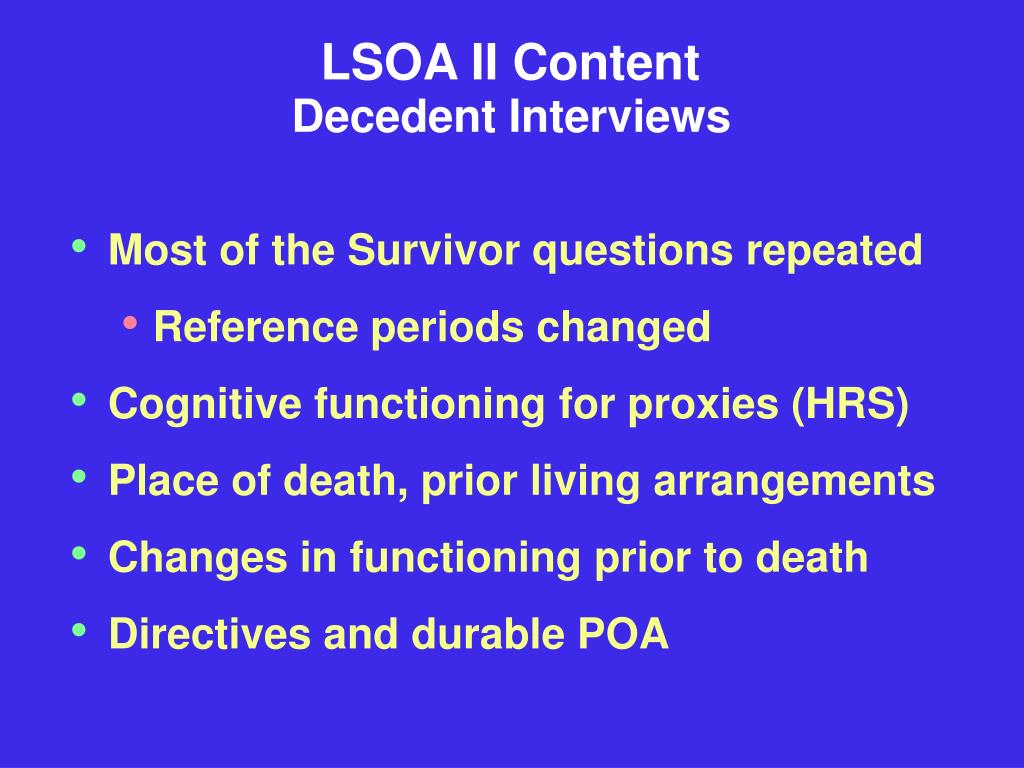 LSOA II Content
Decedent Interviews

• Most of the Survivor questions repeated
  • Reference periods changed
• Cognitive functioning for proxies (HRS)
• Place of death, prior living arrangements
• Changes in functioning prior to death
• Directives and durable POA